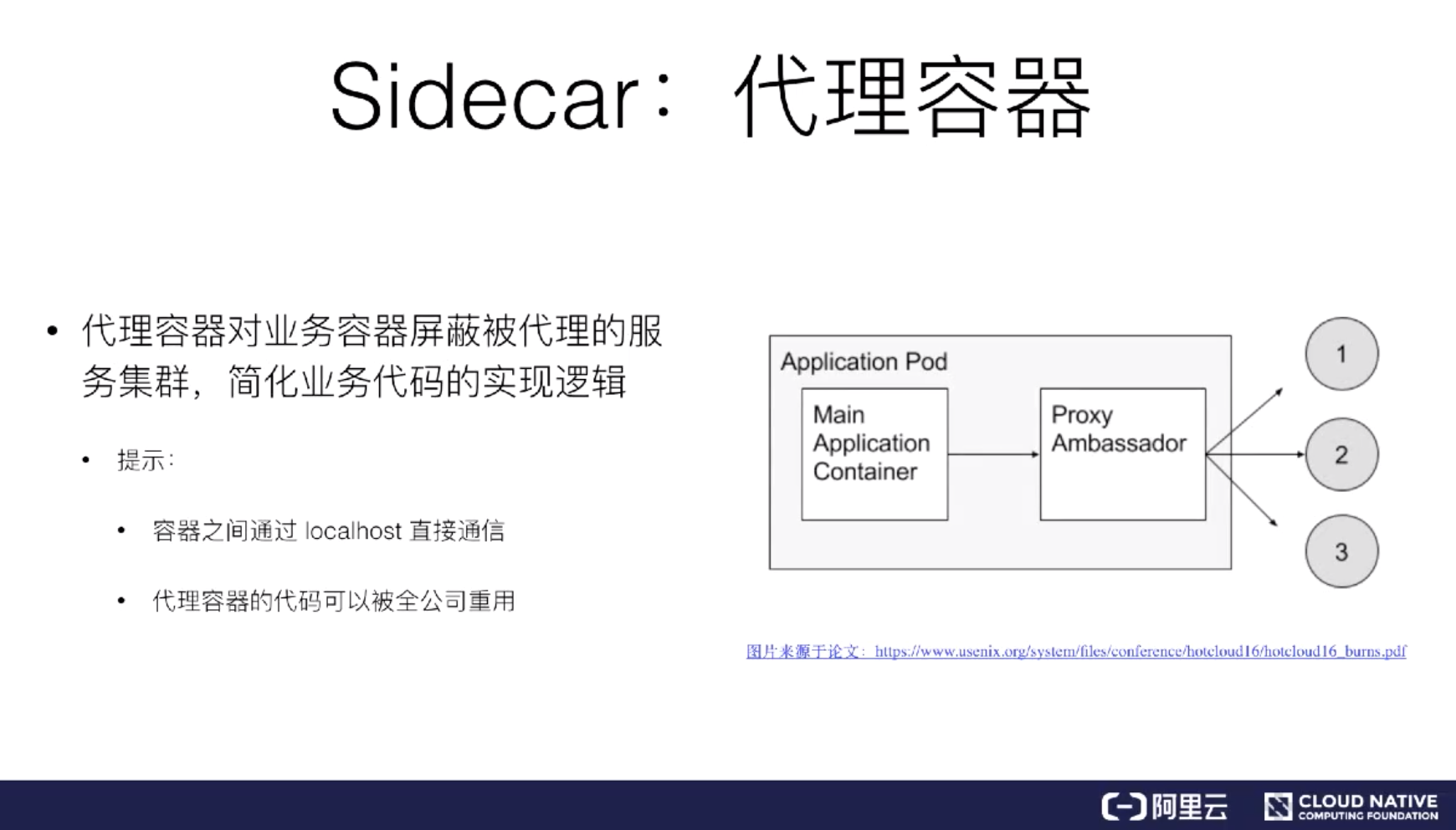 Sidecar：代理容器

• 代理容器对业务容器屏蔽被代理的服务集群，简化业务代码的实现逻辑

• 提示：

• 容器之间通过 localhost 直接通信

• 代理容器的代码可以被全公司重用

Application Pod

Main Application Container

Proxy Ambassador

1

2

3

图片来源于论文：https://www.usenix.org/system/files/conference/hotcloud16/hotcloud16_burns.pdf

阿里云

CLOUD NATIVE COMPUTING FOUNDATION